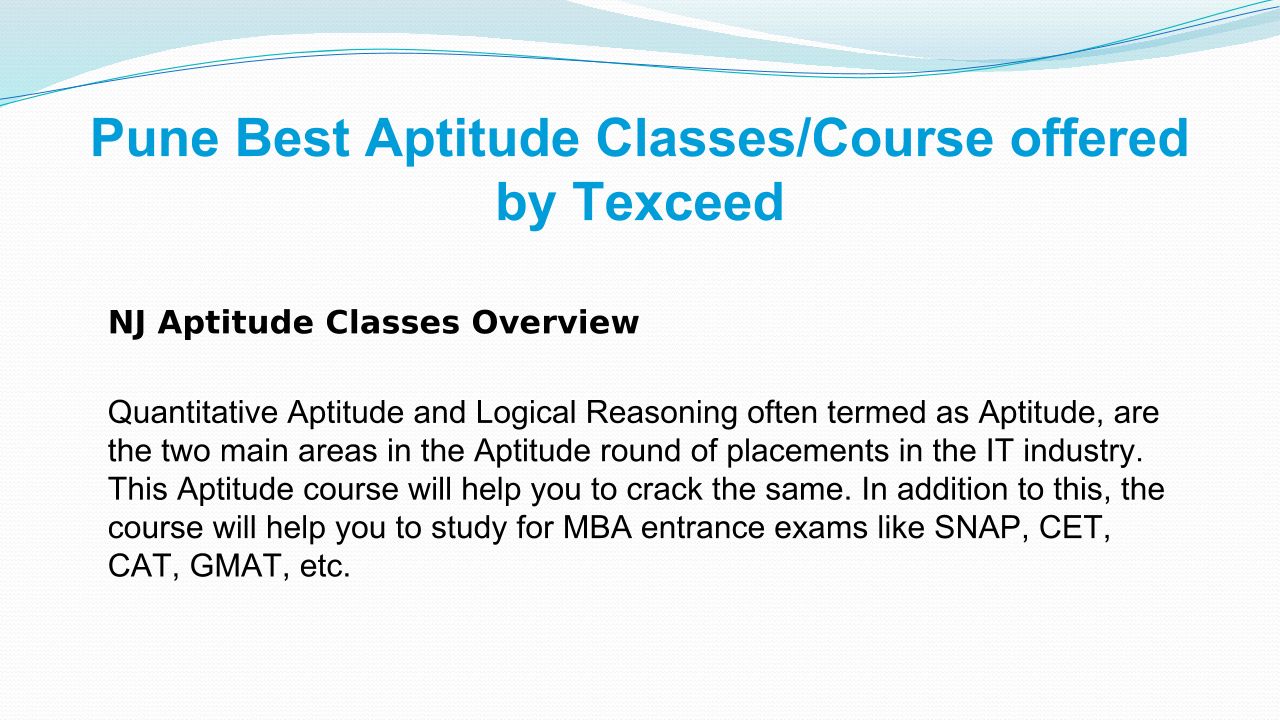 Pune Best Aptitude Classes/Course offered by Texceed

NJ Aptitude Classes Overview

Quantitative Aptitude and Logical Reasoning often termed as Aptitude, are the two main areas in the Aptitude round of placements in the IT industry. This Aptitude course will help you to crack the same. In addition to this, the course will help you to study for MBA entrance exams like SNAP, CET, CAT, GMAT, etc.